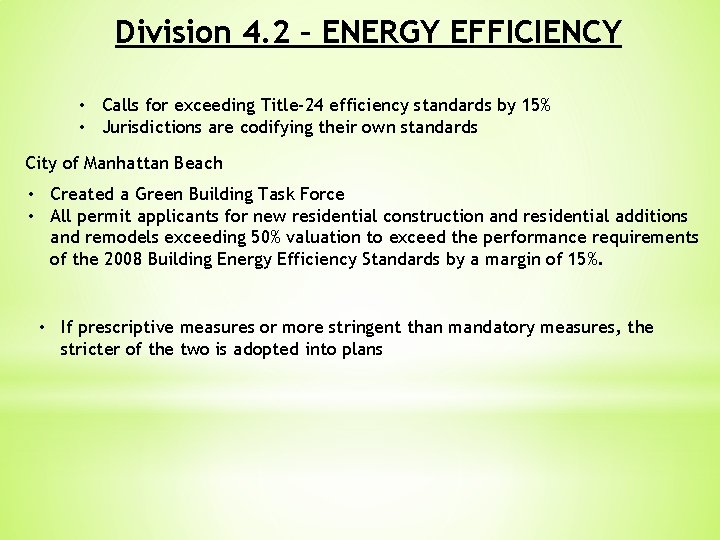 Division 4.2 – ENERGY EFFICIENCY

• Calls for exceeding Title-24 efficiency standards by 15%
• Jurisdictions are codifying their own standards

City of Manhattan Beach

• Created a Green Building Task Force
• All permit applicants for new residential construction and residential additions and remodels exceeding 50% valuation to exceed the performance requirements of the 2008 Building Energy Efficiency Standards by a margin of 15%.

• If prescriptive measures or more stringent than mandatory measures, the stricter of the two is adopted into plans